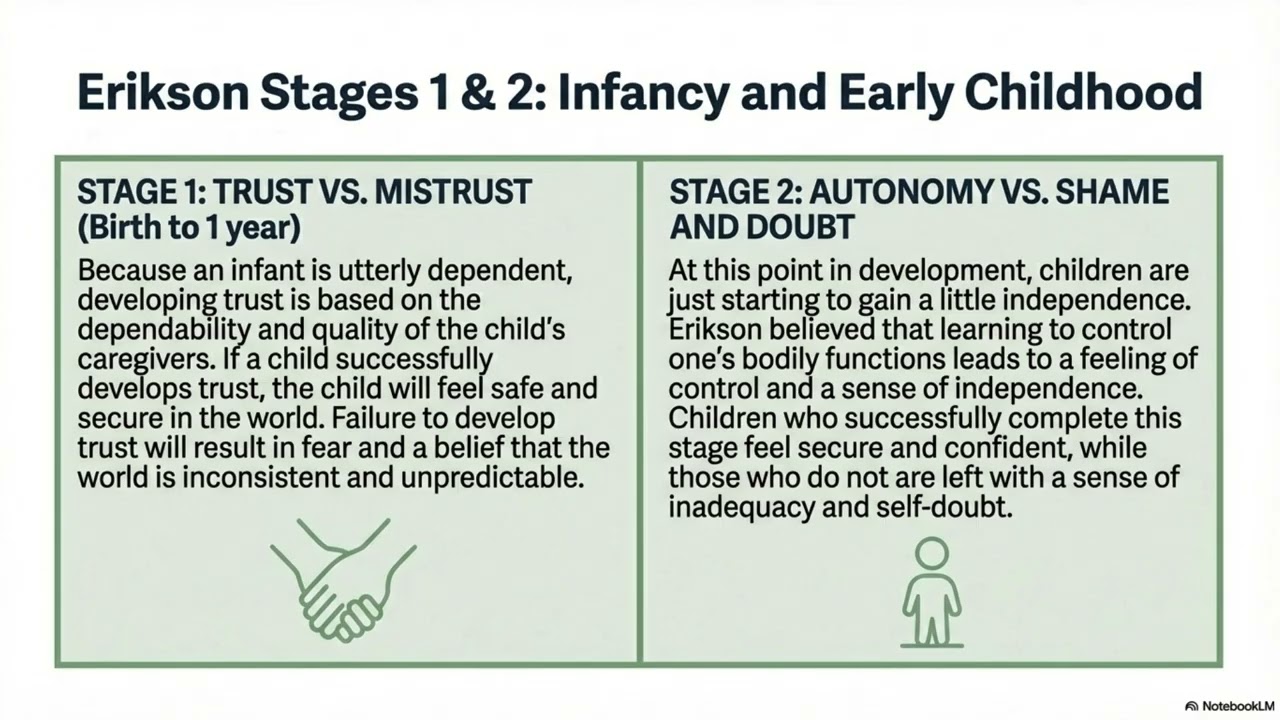 Erikson Stages 1 & 2: Infancy and Early Childhood

STAGE 1: TRUST VS. MISTRUST (Birth to 1 year)

Because an infant is utterly dependent, developing trust is based on the dependability and quality of the child's caregivers. If a child successfully develops trust, the child will feel safe and secure in the world. Failure to develop trust will result in fear and a belief that the world is inconsistent and unpredictable.

STAGE 2: AUTONOMY VS. SHAME AND DOUBT

At this point in development, children are just starting to gain a little independence. Erikson believed that learning to control one's bodily functions leads to a feeling of control and a sense of independence. Children who successfully complete this stage feel secure and confident, while those who do not are left with a sense of inadequacy and self-doubt.

NotebookLM